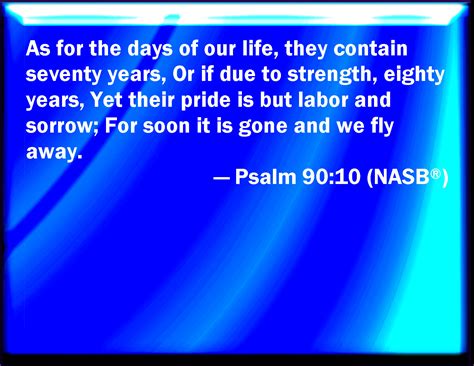 As for the days of our life, they contain seventy years, Or if due to strength, eighty years, Yet their pride is but labor and sorrow; For soon it is gone and we fly away.

— Psalm 90:10 (NASB®)